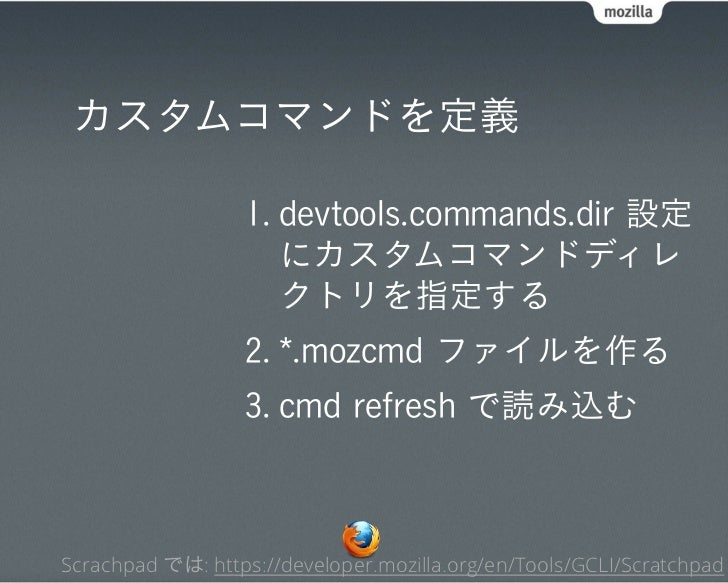 mozilla

カスタムコマンドを定義

1. devtools.commands.dir 設定にカスタムコマンドディレクトリを指定する

2. *.mozcmd ファイルを作る

3. cmd refresh で読み込む

Scrachpad では: https://developer.mozilla.org/en/Tools/GCLI/Scratchpad